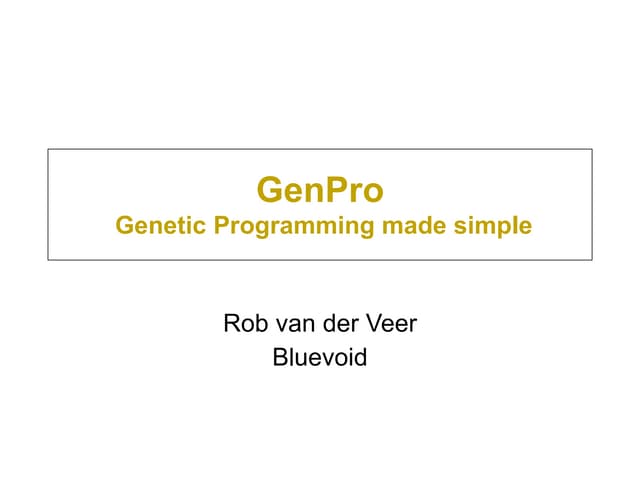 GenPro
Genetic Programming made simple

Rob van der Veer
Bluevoid